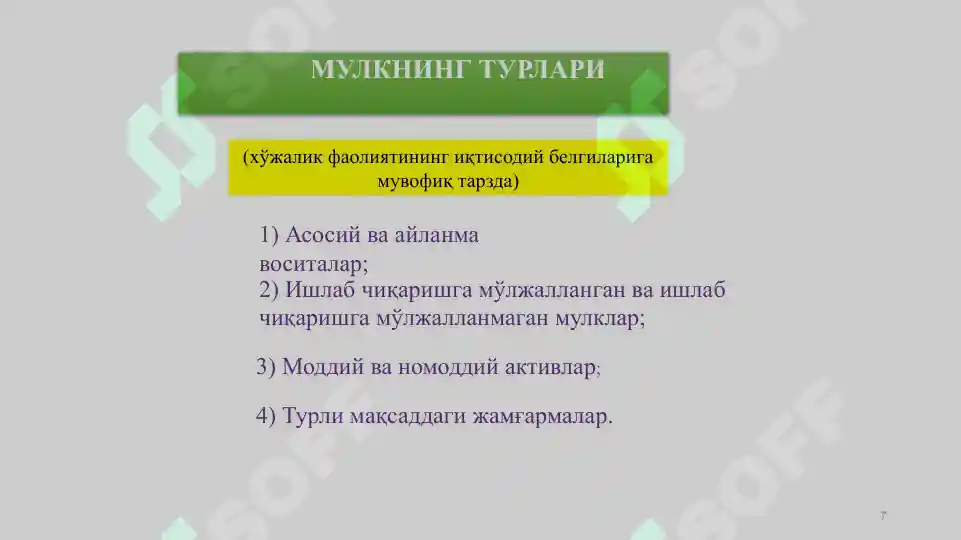 МУЛКНИНГ ТУРЛАРИ

(хўжалик фаолиятининг иқтисодий белгиларига мувофиқ тарзда)

1) Асосий ва айланма воситалар;
2) Ишлаб чиқаришга мўлжалланган ва ишлаб чиқаришга мўлжалланмаган мулклар;

3) Моддий ва номоддий активлар;

4) Турли мақсаддаги жамғармалар.

SOFF

7